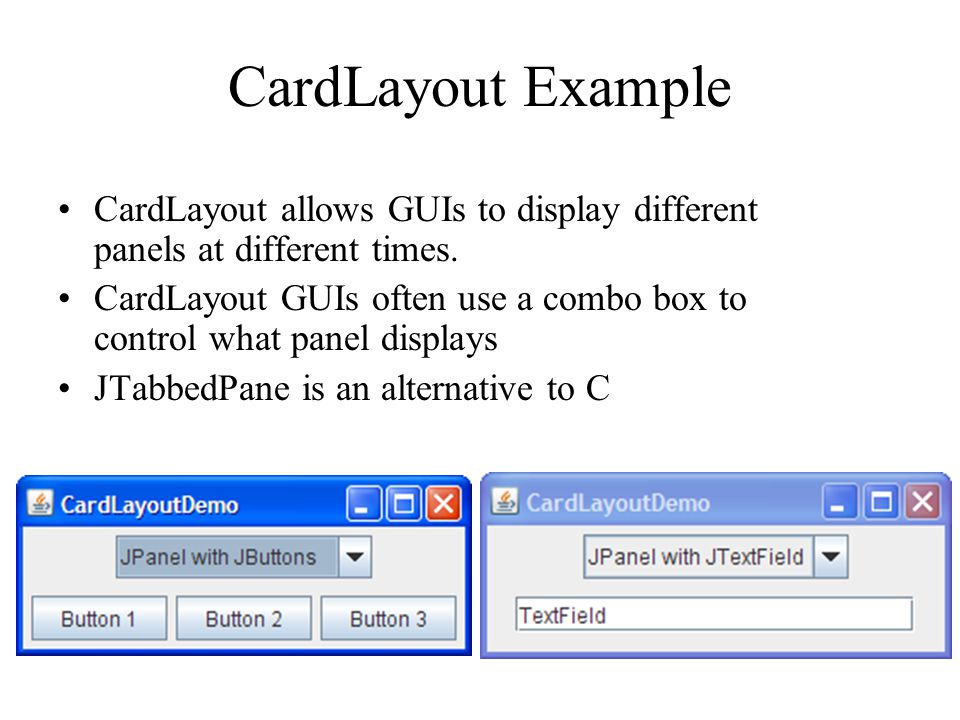 CardLayout Example

• CardLayout allows GUIs to display different panels at different times.
• CardLayout GUIs often use a combo box to control what panel displays
• JTabbedPane is an alternative to C

CardLayoutDemo

JPanel with JButtons

Button 1 Button 2 Button 3

CardLayoutDemo

JPanel with JTextField

TextField